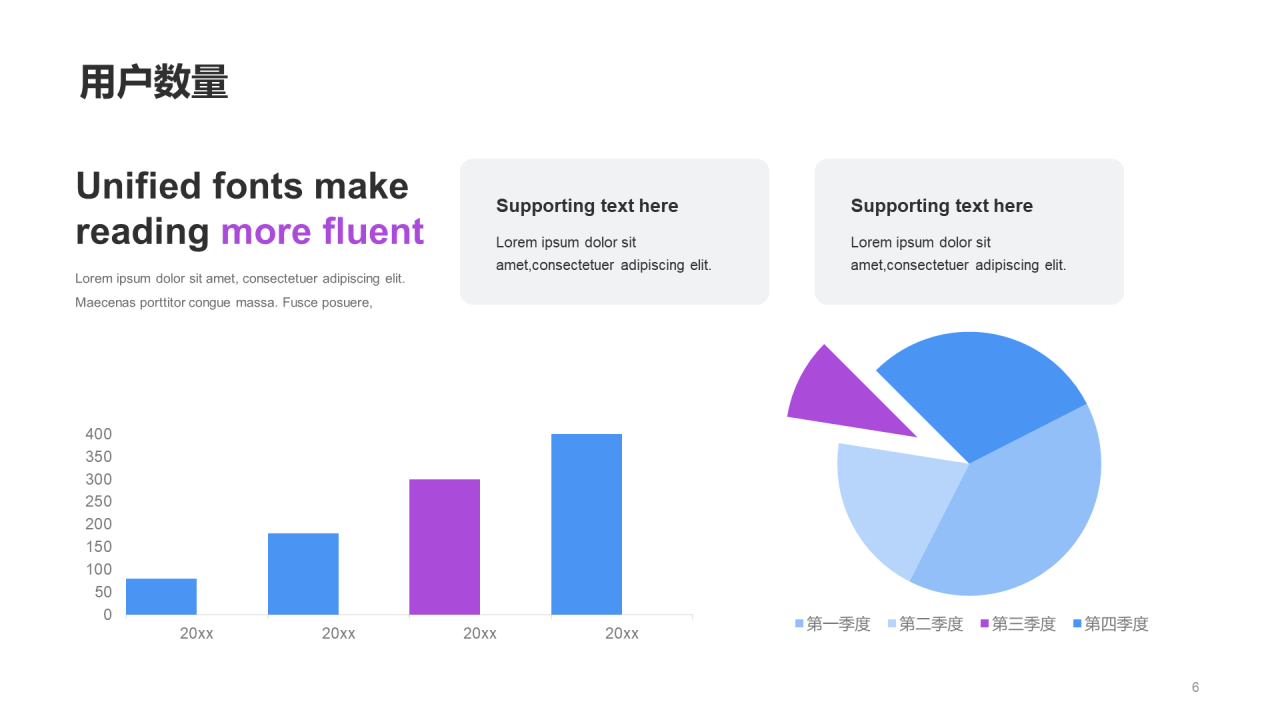 用户数量

Unified fonts make reading more fluent

Lorem ipsum dolor sit amet, consectetuer adipiscing elit. Maecenas porttitor congue massa. Fusce posuere,

Supporting text here

Lorem ipsum dolor sit amet,consectetuer adipiscing elit.

Supporting text here

Lorem ipsum dolor sit amet,consectetuer adipiscing elit.

400
350
300
250
200
150
100
50
0

20xx 20xx 20xx 20xx

第一季度 第二季度 第三季度 第四季度

6